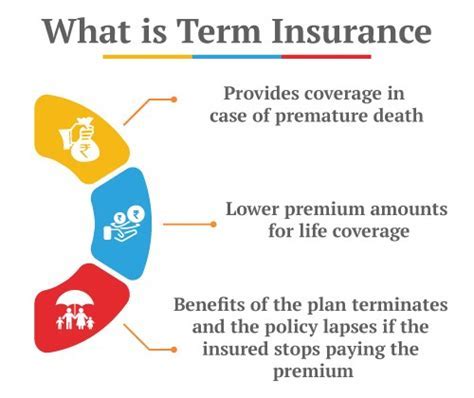 What is Term Insurance

Provides coverage in case of premature death

Lower premium amounts for life coverage

Benefits of the plan terminates and the policy lapses if the insured stops paying the premium